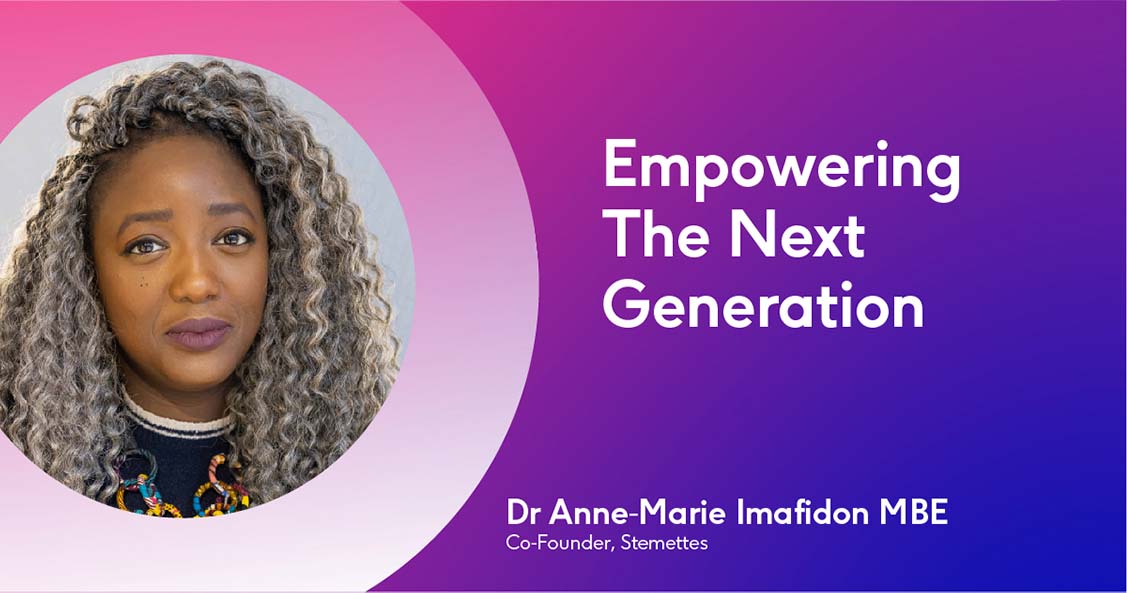 Empowering The Next Generation

Dr Anne-Marie Imafidon MBE
Co-Founder, Stemettes